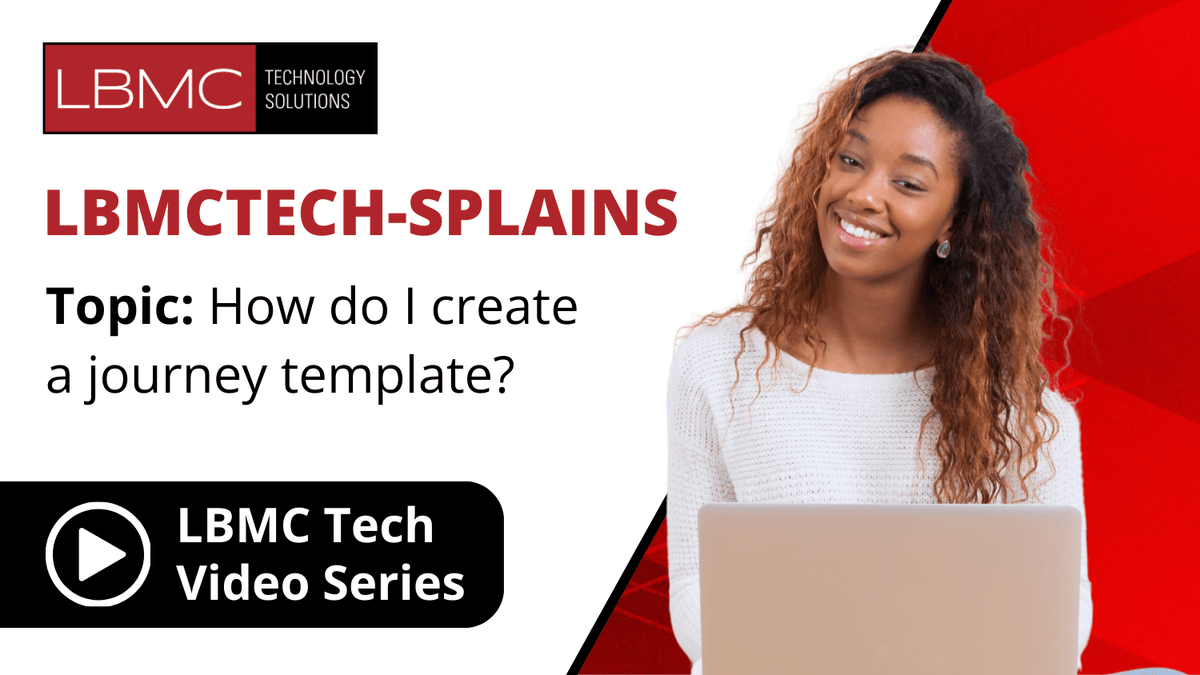 LBMC TECHNOLOGY SOLUTIONS

LBMCTECH-SPLAINS

Topic: How do I create a journey template?

LBMC Tech Video Series